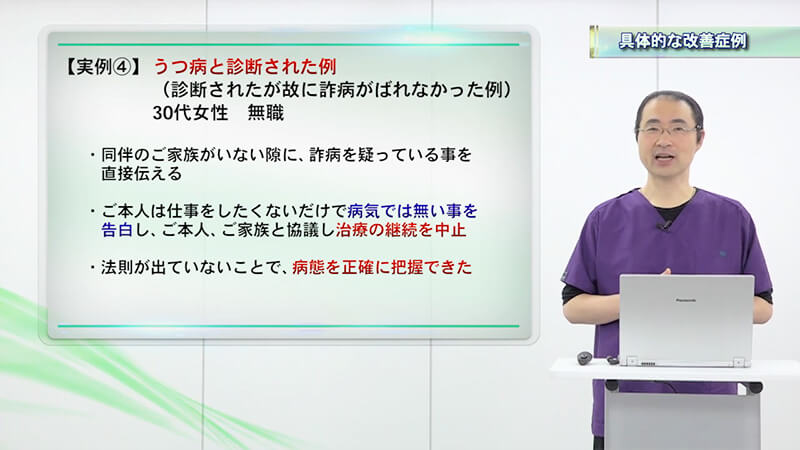 具体的な改善症例

【実例④】 うつ病と診断された例
（診断されたが故に詐病がばれなかった例）
30代女性　無職

・同伴のご家族がいない隙に、詐病を疑っている事を直接伝える

・ご本人は仕事をしたくないだけで病気では無い事を告白し、ご本人、ご家族と協議し治療の継続を中止

・法則が出ていないことで、病態を正確に把握できた

Panasonic